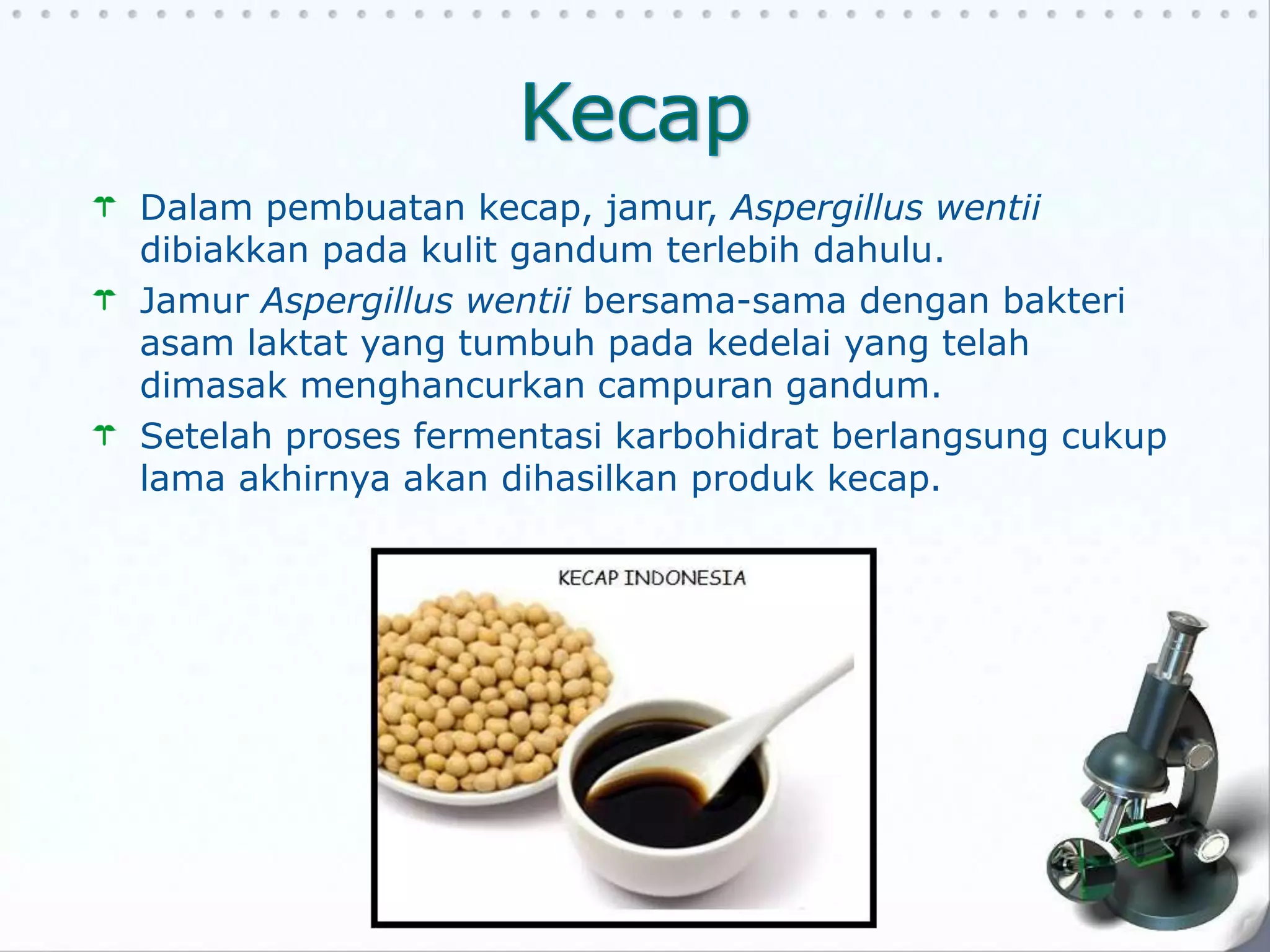 Kecap

Dalam pembuatan kecap, jamur, Aspergillus wentii dibiakkan pada kulit gandum terlebih dahulu.

Jamur Aspergillus wentii bersama-sama dengan bakteri asam laktat yang tumbuh pada kedelai yang telah dimasak menghancurkan campuran gandum.

Setelah proses fermentasi karbohidrat berlangsung cukup lama akhirnya akan dihasilkan produk kecap.

KECAP INDONESIA